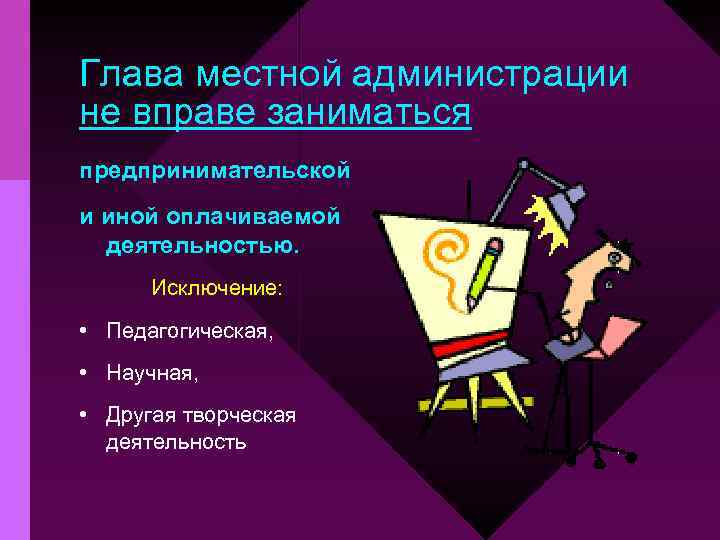 Глава местной администрации не вправе заниматься

предпринимательской

и иной оплачиваемой деятельностью.

Исключение:

• Педагогическая,

• Научная,

• Другая творческая деятельность